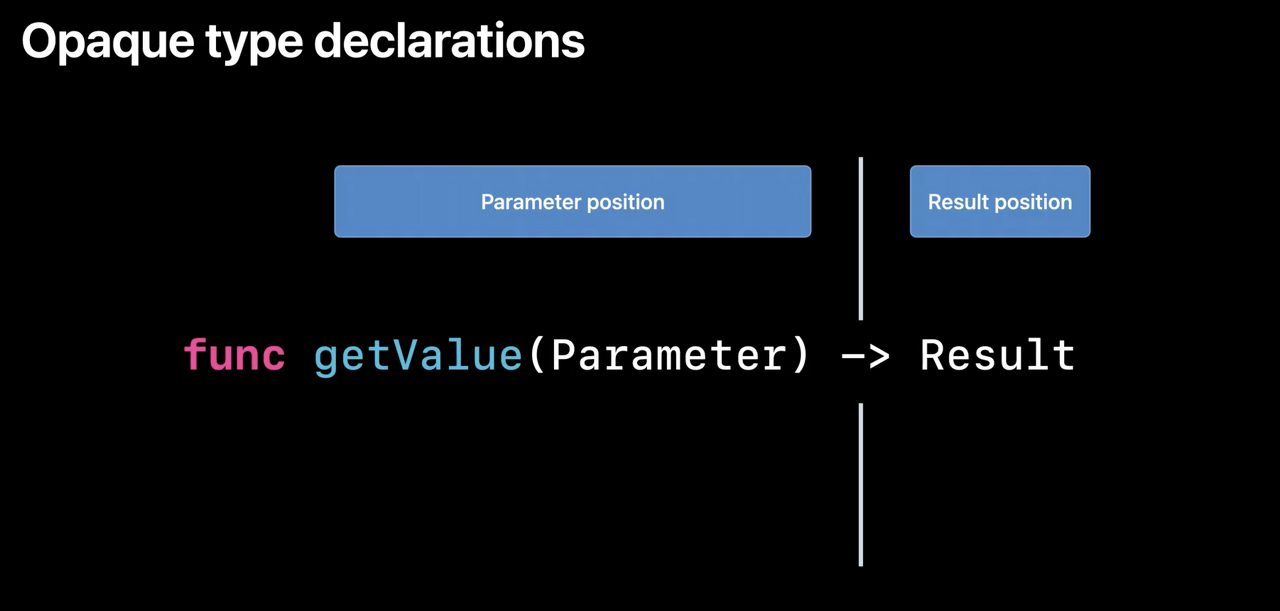 Opaque type declarations

Parameter position

Result position

func getValue(Parameter) -> Result